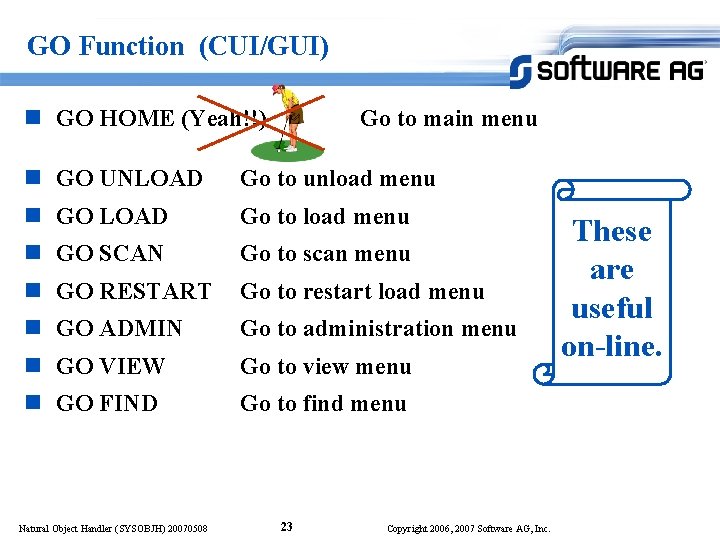 GO Function (CUI/GUI)

SOFTWARE AG

- GO HOME (Yeah!!) Go to main menu
- GO UNLOAD Go to unload menu
- GO LOAD Go to load menu
- GO SCAN Go to scan menu
- GO RESTART Go to restart load menu
- GO ADMIN Go to administration menu
- GO VIEW Go to view menu
- GO FIND Go to find menu

These are useful on-line.

Natural Object Handler (SYSOBJH) 20070508 23 Copyright 2006, 2007 Software AG, Inc.